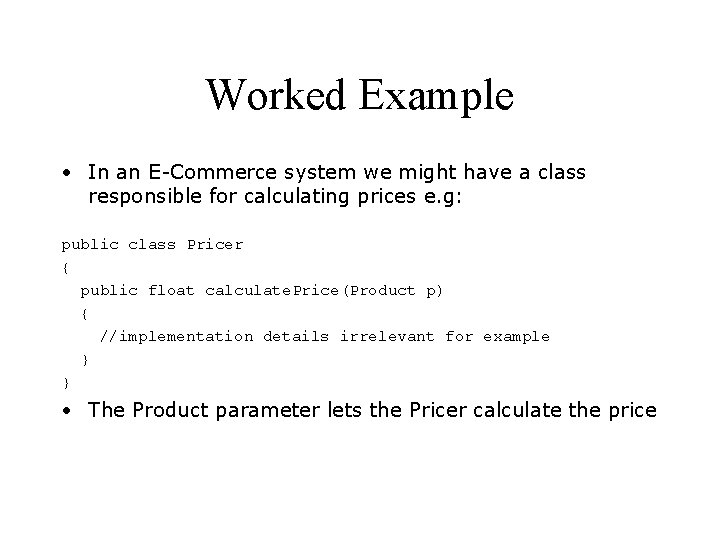 Worked Example

• In an E-Commerce system we might have a class responsible for calculating prices e.g:

public class Pricer
{
  public float calculatePrice(Product p)
  {
    //implementation details irrelevant for example
  }
}

• The Product parameter lets the Pricer calculate the price